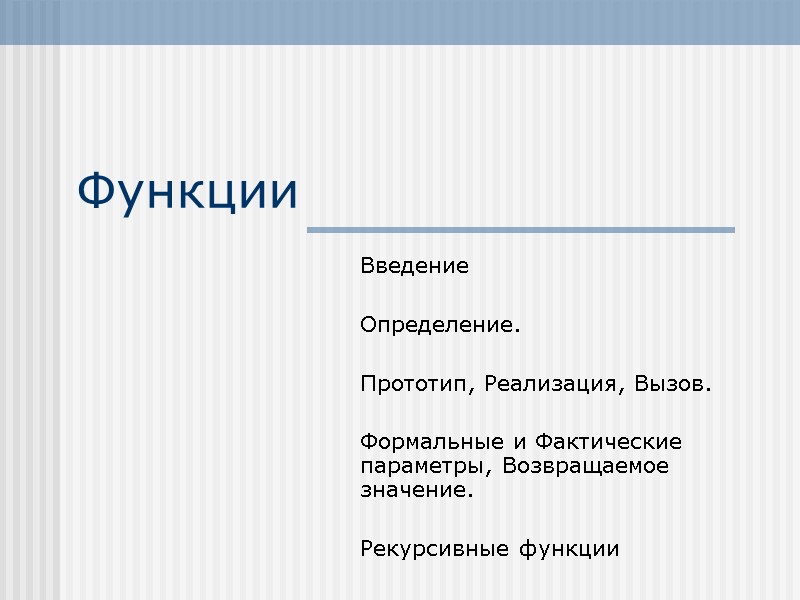 Функции

Введение

Определение.

Прототип, Реализация, Вызов.

Формальные и Фактические параметры, Возвращаемое значение.

Рекурсивные функции